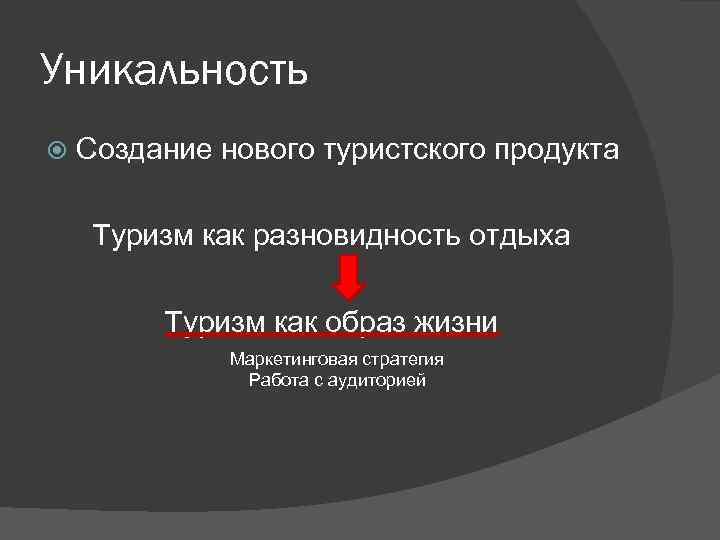 Уникальность

Создание нового туристского продукта

Туризм как разновидность отдыха

Туризм как образ жизни

Маркетинговая стратегия
Работа с аудиторией